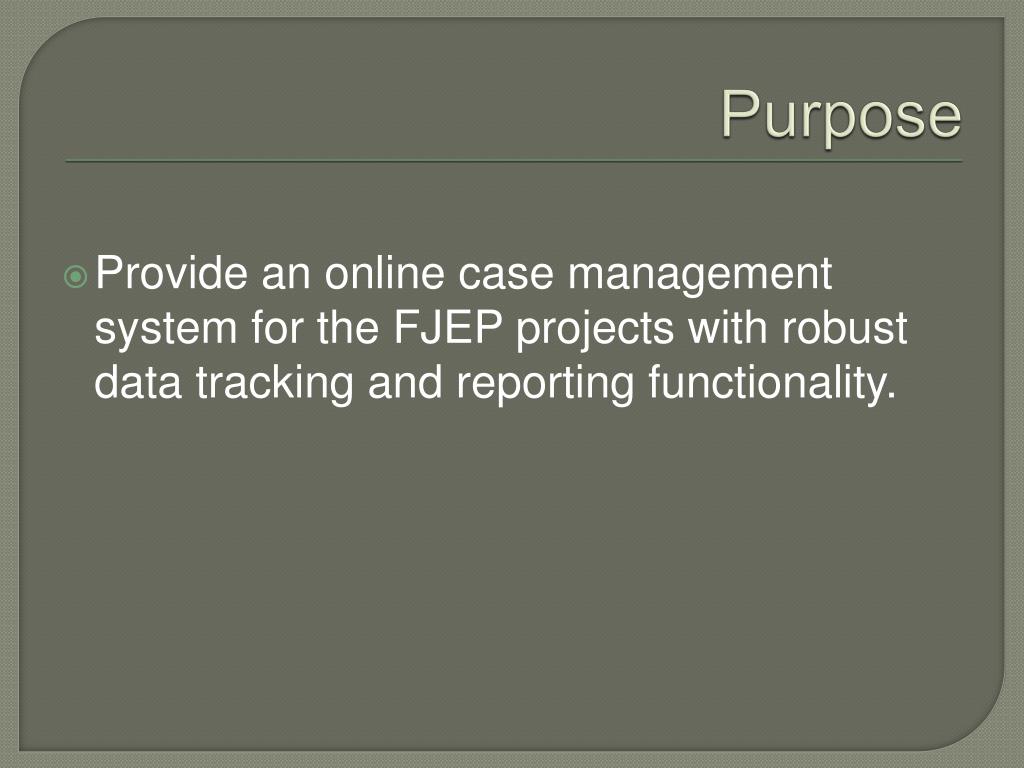 Purpose

Provide an online case management system for the FJEP projects with robust data tracking and reporting functionality.